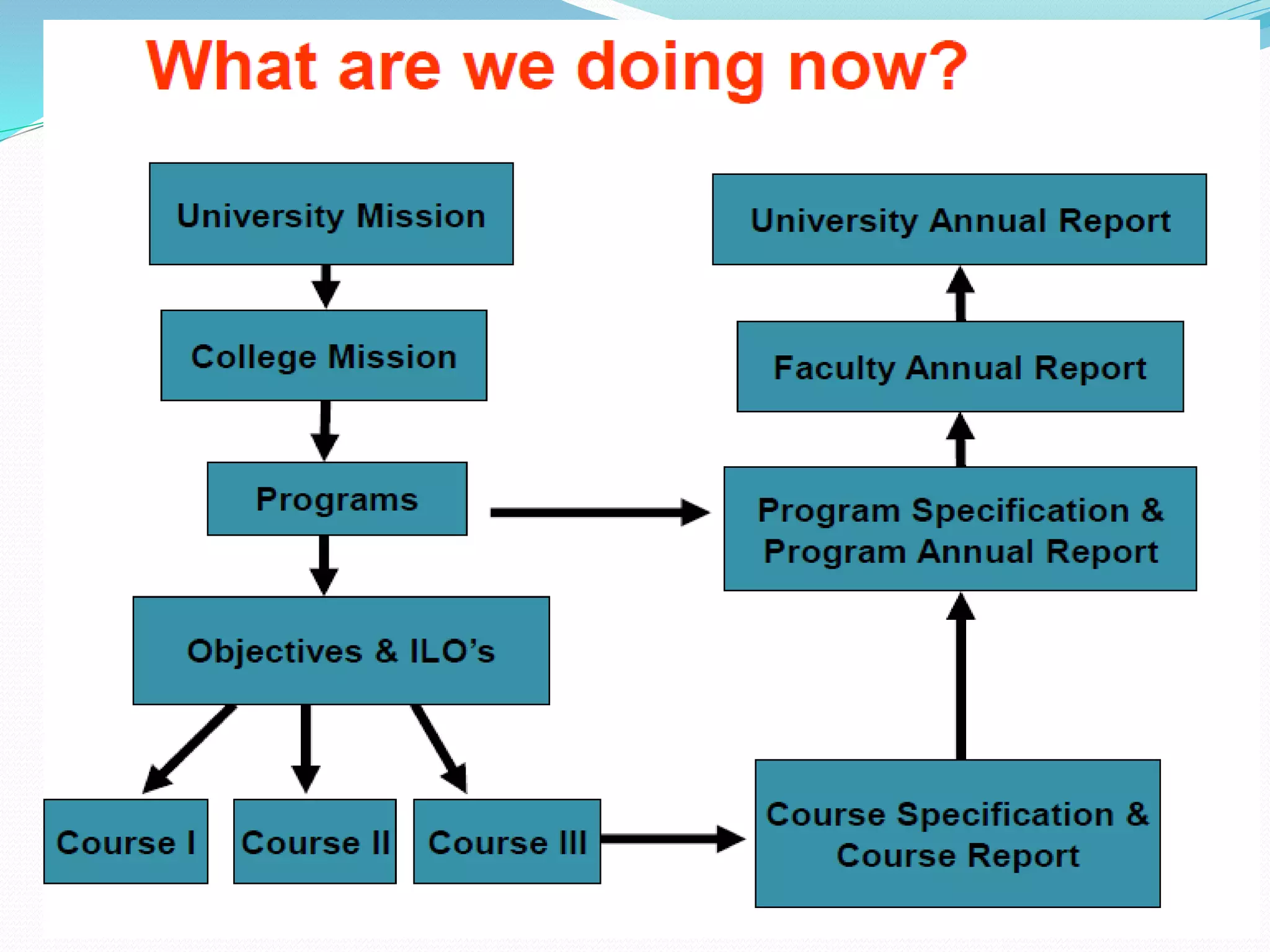 What are we doing now?

University Mission

College Mission

Programs

Objectives & ILO's

Course I

Course II

Course III

University Annual Report

Faculty Annual Report

Program Specification & Program Annual Report

Course Specification & Course Report